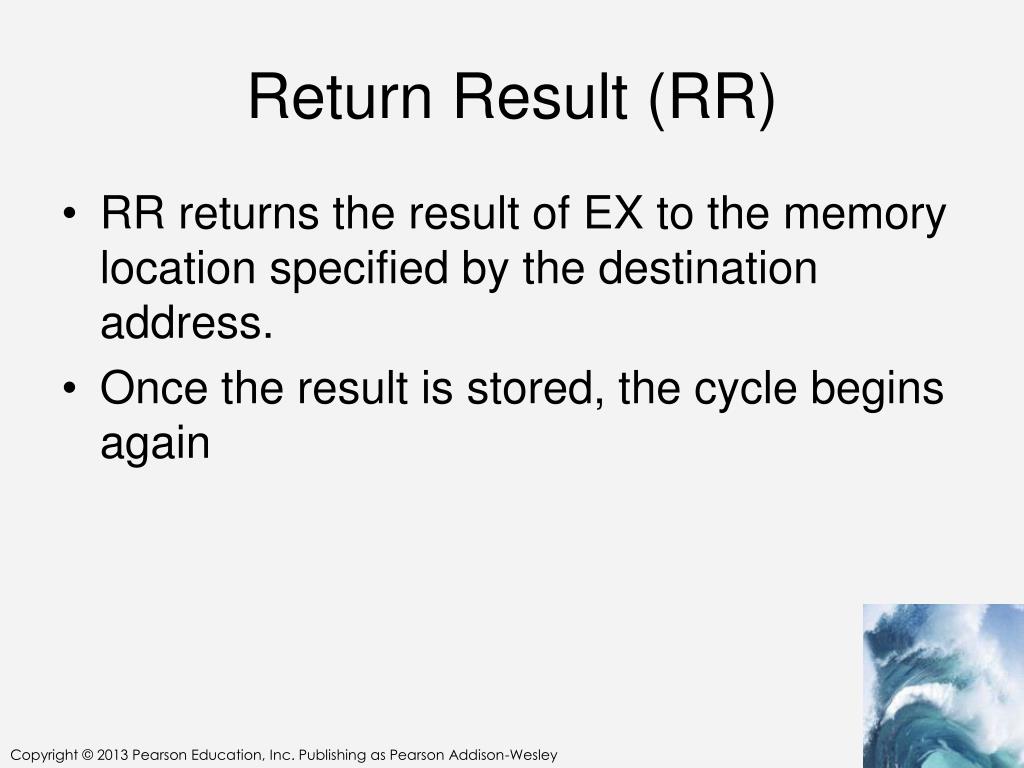 Return Result (RR)

• RR returns the result of EX to the memory location specified by the destination address.
• Once the result is stored, the cycle begins again

Copyright © 2013 Pearson Education, Inc. Publishing as Pearson Addison-Wesley